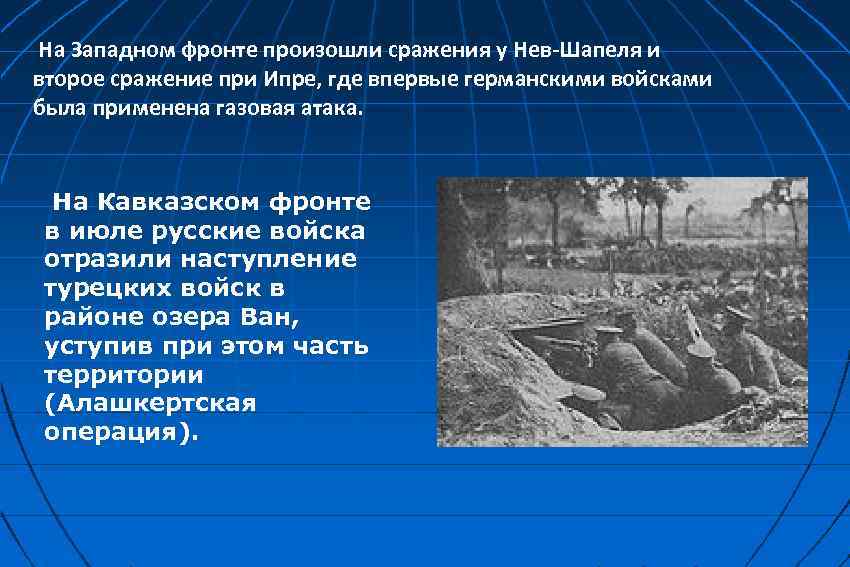 На Западном фронте произошли сражения у Нев-Шапеля и второе сражение при Ипре, где впервые германскими войсками была применена газовая атака.

На Кавказском фронте в июле русские войска отразили наступление турецких войск в районе озера Ван, уступив при этом часть территории (Алашкертская операция).